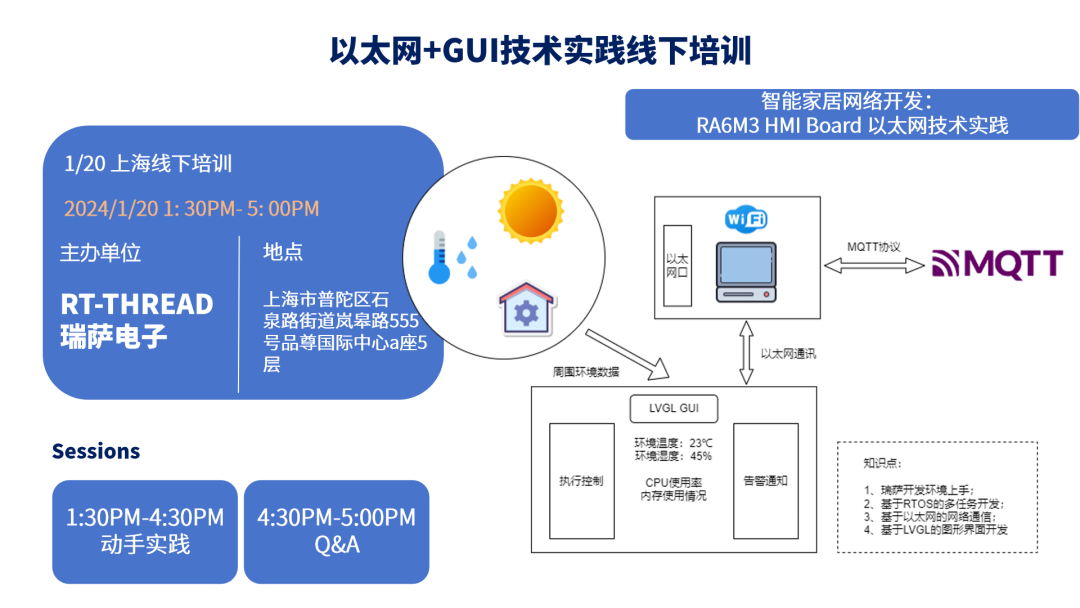 以太网+GUI技术实践线下培训

智能家居网络开发：
RA6M3 HMI Board 以太网技术实践

1/20 上海线下培训

2024/1/20 1: 30PM- 5: 00PM

主办单位

RT-THREAD
瑞萨电子

地点

上海市普陀区石泉路街道岚皋路555号品尊国际中心a座5层

Sessions

1:30PM-4:30PM
动手实践

4:30PM-5:00PM
Q&A

WiFi

以太网口

MQTT协议

MQTT

以太网通讯

周围环境数据

LVGL GUI

执行控制

环境温度：23℃
环境湿度：45%

CPU使用率
内存使用情况

告警通知

知识点：

1、瑞萨开发环境上手；
2、基于RTOS的多任务开发；
3、基于以太网的网络通信；
4、基于LVGL的图形界面开发